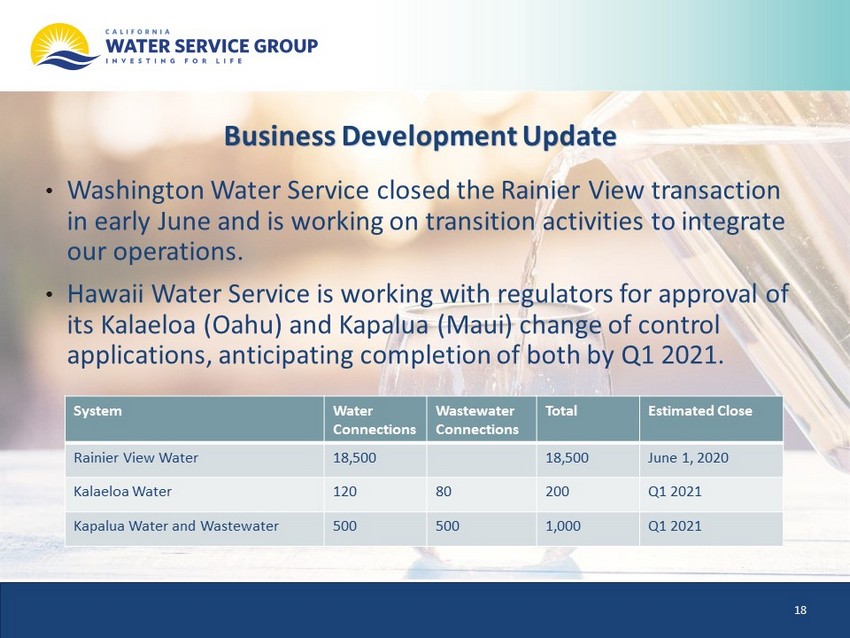 CALIFORNIA
WATER SERVICE GROUP
INVESTING FOR LIFE

Business Development Update

• Washington Water Service closed the Rainier View transaction in early June and is working on transition activities to integrate our operations.

• Hawaii Water Service is working with regulators for approval of its Kalaeloa (Oahu) and Kapalua (Maui) change of control applications, anticipating completion of both by Q1 2021.

| System | Water Connections | Wastewater Connections | Total | Estimated Close |
|---|---|---|---|---|
| Rainier View Water | 18,500 | | 18,500 | June 1, 2020 |
| Kalaeloa Water | 120 | 80 | 200 | Q1 2021 |
| Kapalua Water and Wastewater | 500 | 500 | 1,000 | Q1 2021 |

18